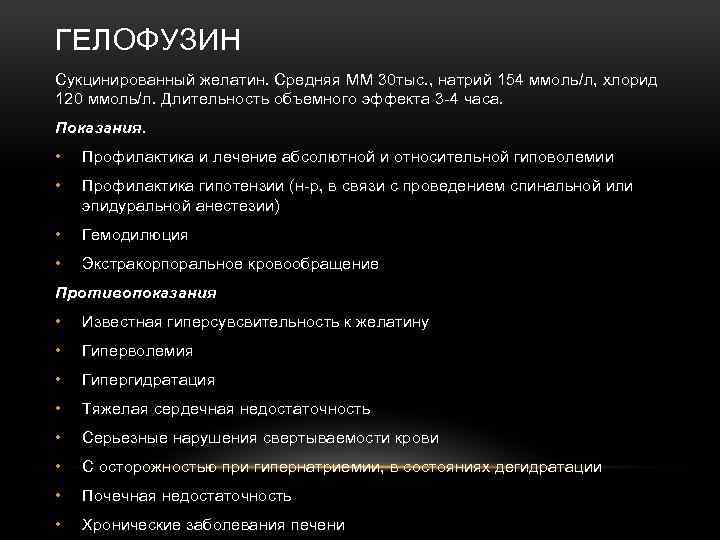 ГЕЛОФУЗИН

Сукцинированный желатин. Средняя ММ 30тыс., натрий 154 ммоль/л, хлорид 120 ммоль/л. Длительность объемного эффекта 3-4 часа.

Показания.

• Профилактика и лечение абсолютной и относительной гиповолемии
• Профилактика гипотензии (н-р, в связи с проведением спинальной или эпидуральной анестезии)
• Гемодилюция
• Экстракорпоральное кровообращение

Противопоказания

• Известная гиперсувсвительность к желатину
• Гиперволемия
• Гипергидратация
• Тяжелая сердечная недостаточность
• Серьезные нарушения свертываемости крови
• С осторожностью при гипернатриемии, в состояниях дегидратации
• Почечная недостаточность
• Хронические заболевания печени